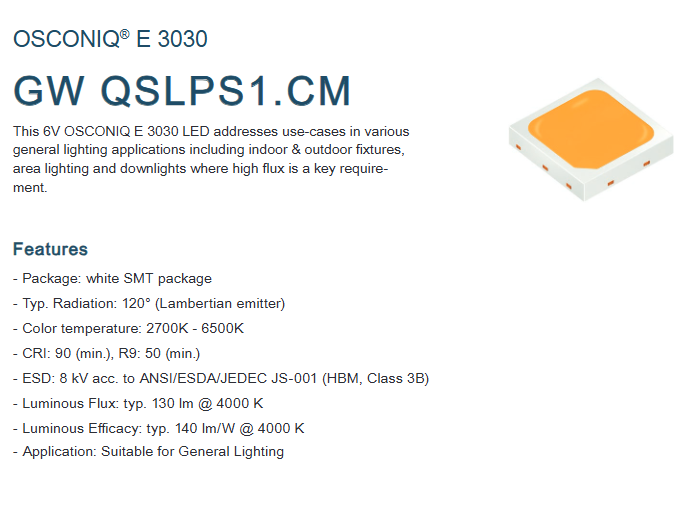 OSCONIQ® E 3030

GW QSLPS1.CM

This 6V OSCONIQ E 3030 LED addresses use-cases in various general lighting applications including indoor & outdoor fixtures, area lighting and downlights where high flux is a key requirement.

Features

- Package: white SMT package

- Typ. Radiation: 120° (Lambertian emitter)

- Color temperature: 2700K - 6500K

- CRI: 90 (min.), R9: 50 (min.)

- ESD: 8 kV acc. to ANSI/ESDA/JEDEC JS-001 (HBM, Class 3B)

- Luminous Flux: typ. 130 lm @ 4000 K

- Luminous Efficacy: typ. 140 lm/W @ 4000 K

- Application: Suitable for General Lighting